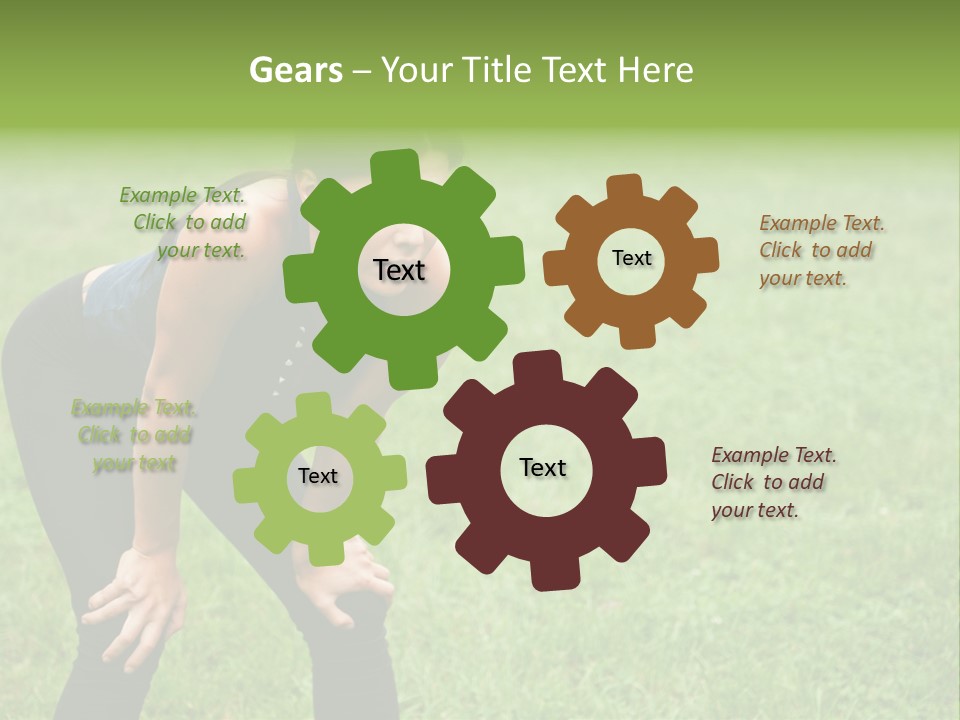 Gears – Your Title Text Here

Example Text. Click to add your text.

Text

Text

Example Text. Click to add your text.

Example Text. Click to add your text

Text

Text

Example Text. Click to add your text.